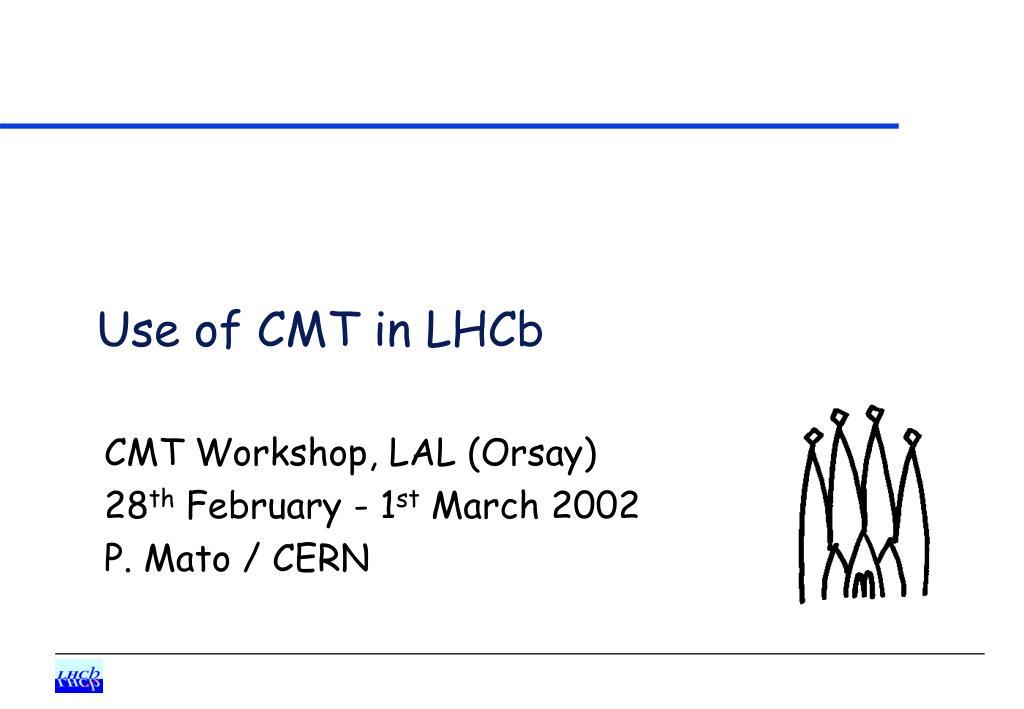 Use of CMT in LHCb

CMT Workshop, LAL (Orsay)
28$^{th}$ February - 1$^{st}$ March 2002
P. Mato / CERN

LHCb